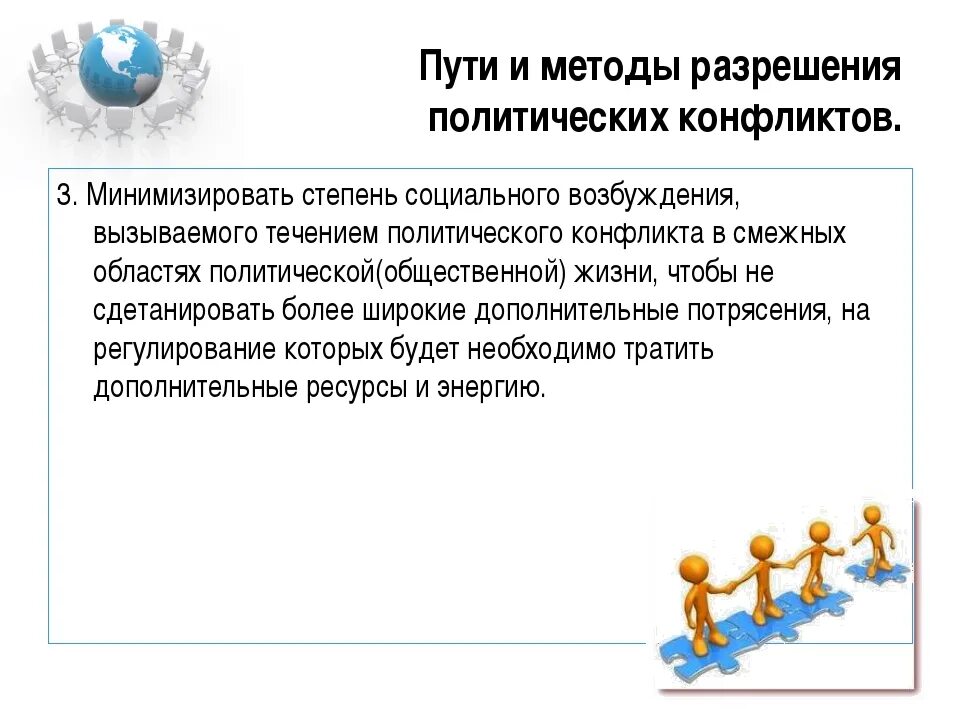 Пути и методы разрешения политических конфликтов.

3. Минимизировать степень социального возбуждения, вызываемого течением политического конфликта в смежных областях политической(общественной) жизни, чтобы не сдетанировать более широкие дополнительные потрясения, на регулирование которых будет необходимо тратить дополнительные ресурсы и энергию.